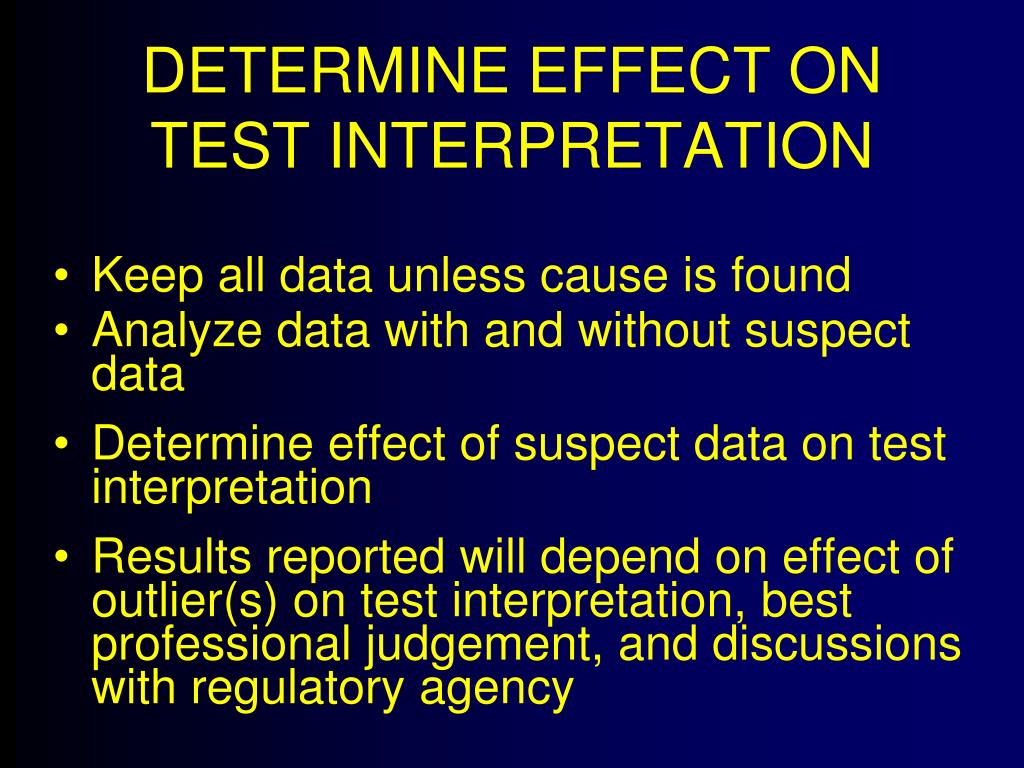 DETERMINE EFFECT ON TEST INTERPRETATION

• Keep all data unless cause is found
• Analyze data with and without suspect data
• Determine effect of suspect data on test interpretation
• Results reported will depend on effect of outlier(s) on test interpretation, best professional judgement, and discussions with regulatory agency